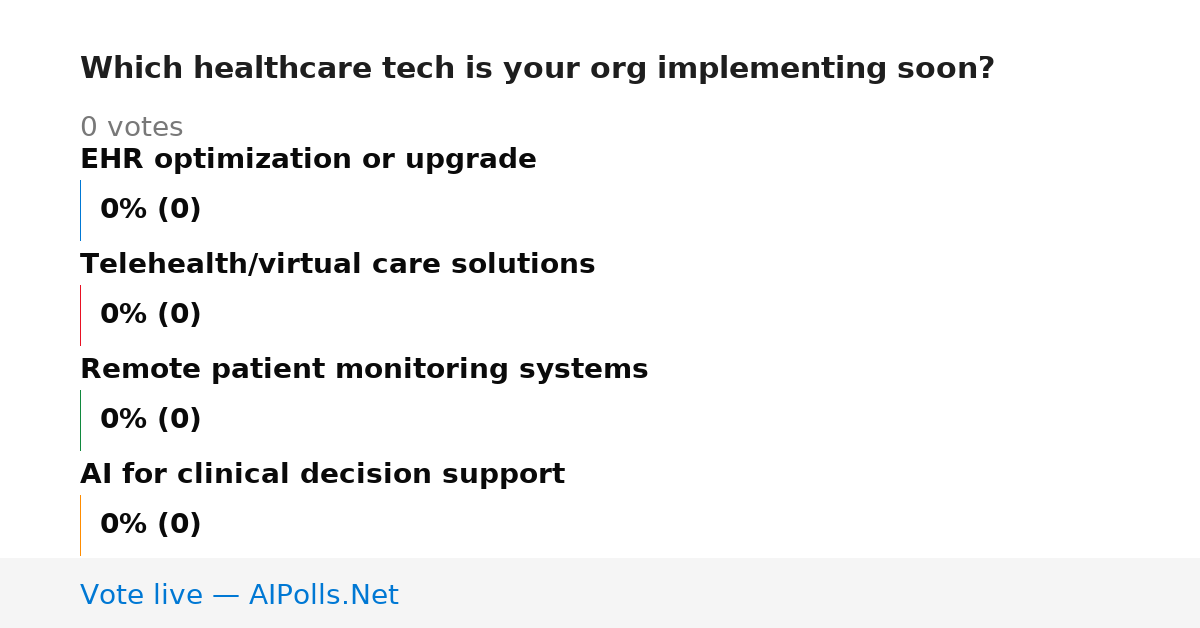 Which healthcare tech is your org implementing soon?

0 votes

EHR optimization or upgrade

0% (0)

Telehealth/virtual care solutions

0% (0)

Remote patient monitoring systems

0% (0)

AI for clinical decision support

0% (0)

Vote live — AIPolls.Net